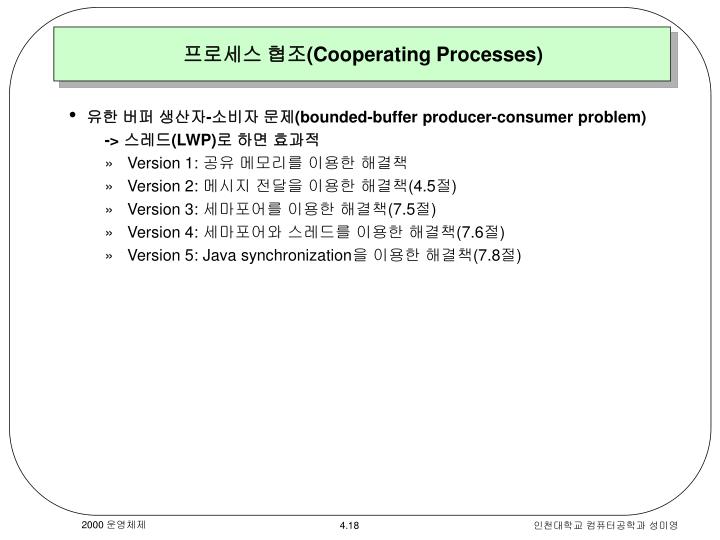 프로세스 협조(Cooperating Processes)

• 유한 버퍼 생산자-소비자 문제(bounded-buffer producer-consumer problem)
-> 스레드(LWP)로 하면 효과적
» Version 1: 공유 메모리를 이용한 해결책
» Version 2: 메시지 전달을 이용한 해결책(4.5절)
» Version 3: 세마포어를 이용한 해결책(7.5절)
» Version 4: 세마포어와 스레드를 이용한 해결책(7.6절)
» Version 5: Java synchronization을 이용한 해결책(7.8절)

2000 운영체제
4.18
인천대학교 컴퓨터공학과 성미영